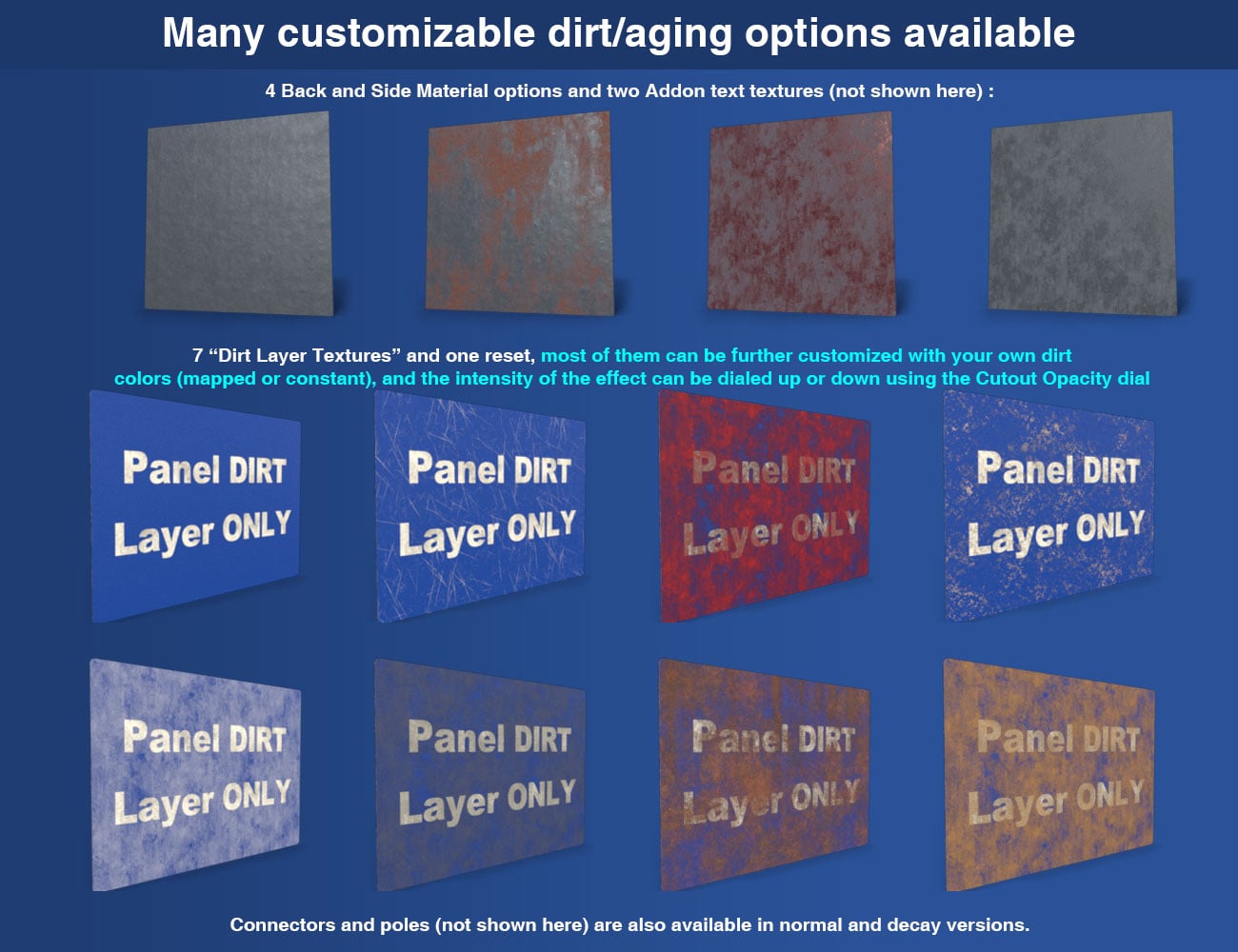 Many customizable dirt/aging options available

4 Back and Side Material options and two Addon text textures (not shown here) :

7 “Dirt Layer Textures” and one reset, most of them can be further customized with your own dirt colors (mapped or constant), and the intensity of the effect can be dialed up or down using the Cutout Opacity dial

Panel DIRT Layer ONLY

Panel DIRT Layer ONLY

Panel DIRT Layer ONLY

Panel DIRT Layer ONLY

Panel DIRT Layer ONLY

Panel DIRT Layer ONLY

Panel DIRT Layer ONLY

Panel DIRT Layer ONLY

Connectors and poles (not shown here) are also available in normal and decay versions.